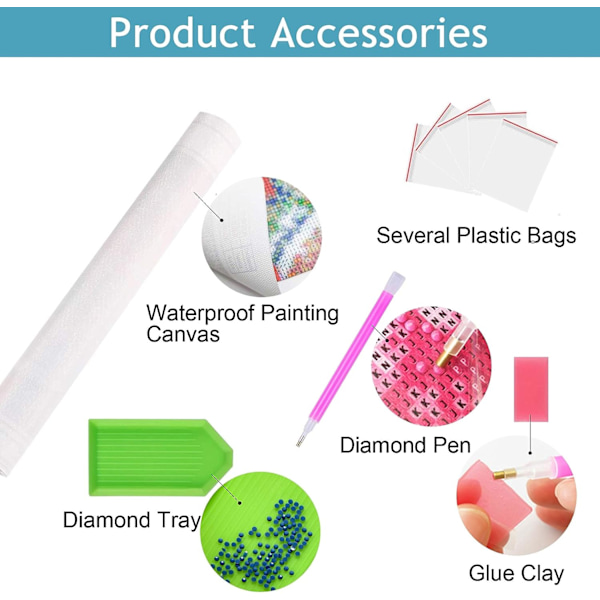 Product Accessories

Several Plastic Bags

Waterproof Painting Canvas

Diamond Pen

Diamond Tray

Glue Clay